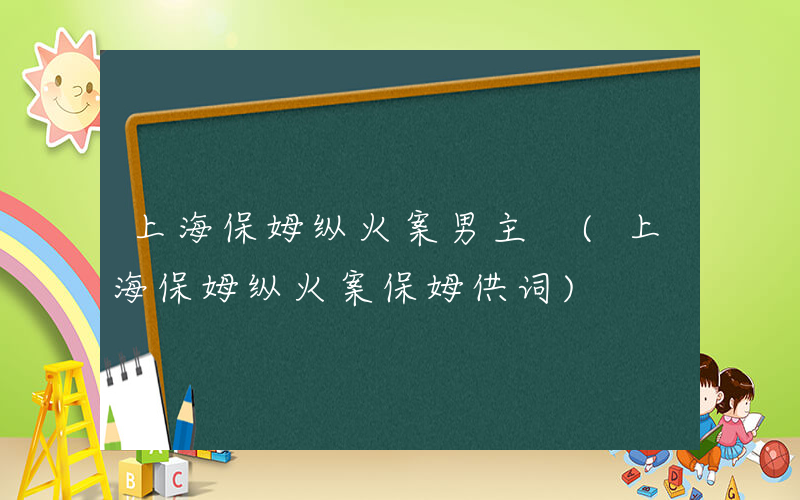 上海保姆纵火案男主 （上海保姆纵火案保姆供词）

A B C D G